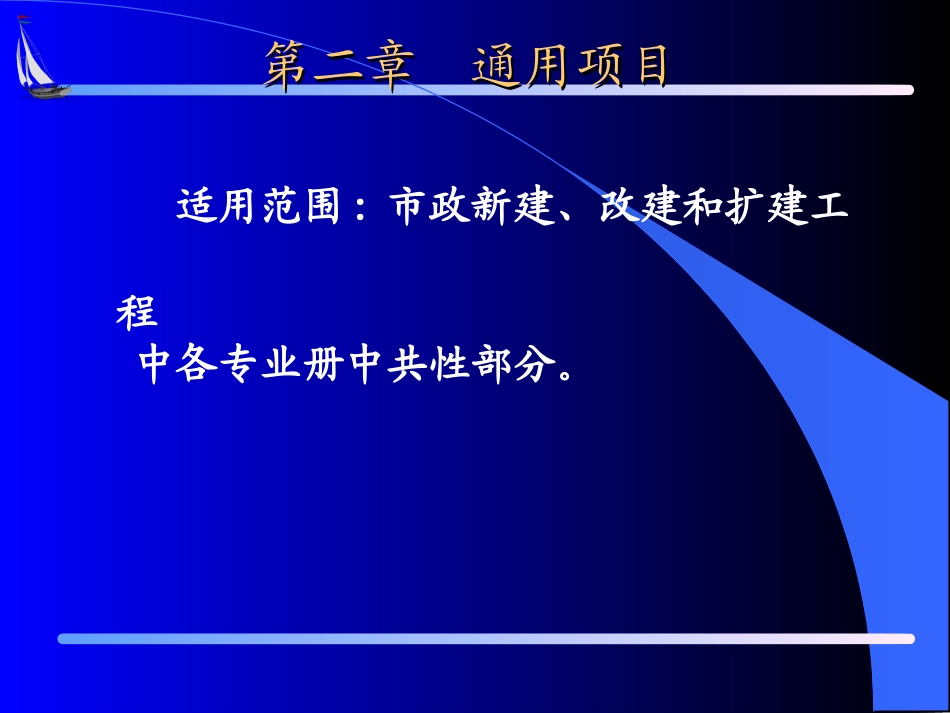 第二章　通用项目

适用范围：市政新建、改建和扩建工程

中各专业册中共性部分。